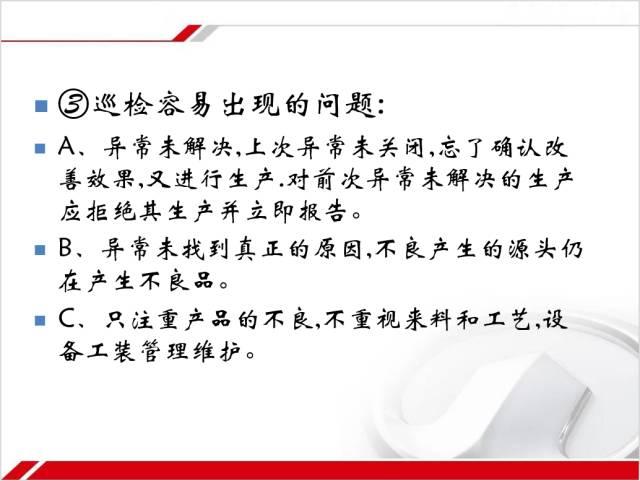 ③巡检容易出现的问题:

A、异常未解决,上次异常未关闭,忘了确认改善效果,又进行生产.对前次异常未解决的生产应拒绝其生产并立即报告。

B、异常未找到真正的原因,不良产生的源头仍在产生不良品。

C、只注重产品的不良,不重视来料和工艺,设备工装管理维护。